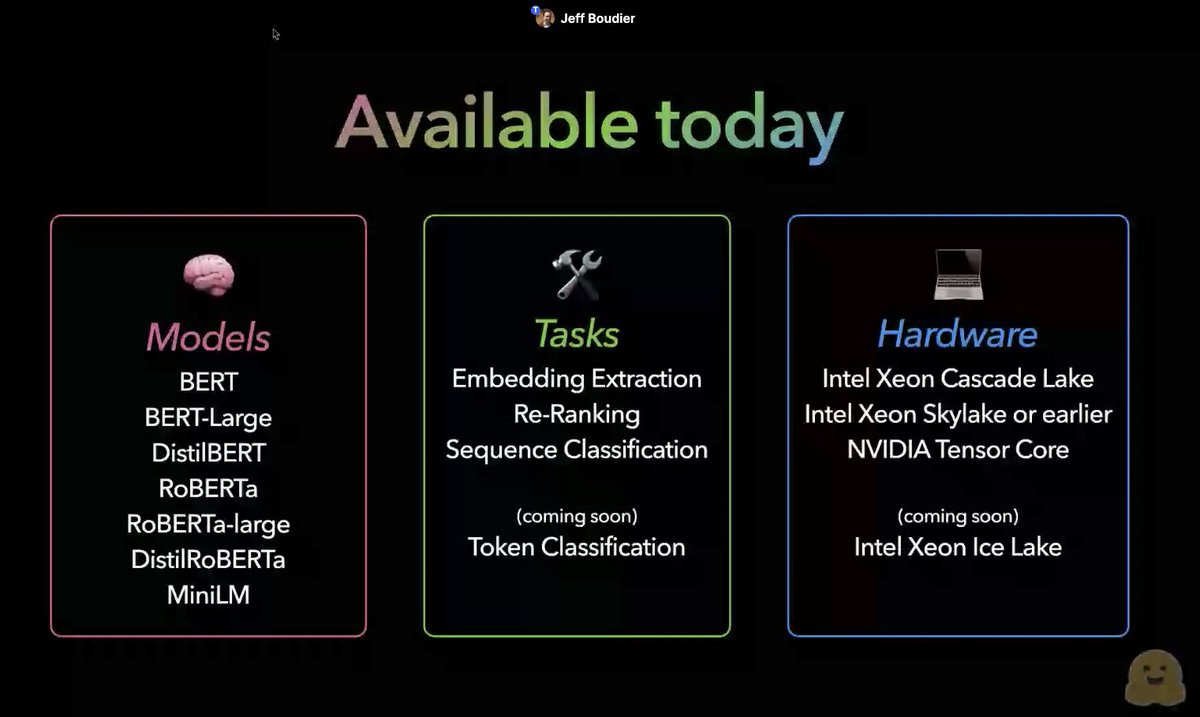 Jeff Boudier

Available today

Models
BERT
BERT-Large
DistilBERT
RoBERTa
RoBERTa-large
DistilRoBERTa
MiniLM

Tasks
Embedding Extraction
Re-Ranking
Sequence Classification

(coming soon)
Token Classification

Hardware
Intel Xeon Cascade Lake
Intel Xeon Skylake or earlier
NVIDIA Tensor Core

(coming soon)
Intel Xeon Ice Lake